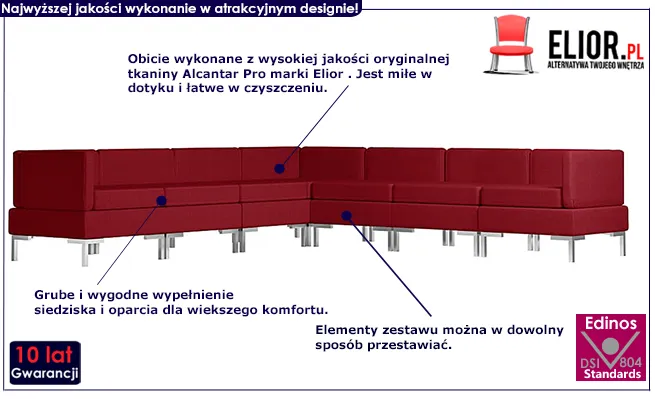 Najwyższej jakości wykonanie w atrakcyjnym designie!

ELIOR.PL
ALTERNATYWA TWOJEGO WNĘTRZA

Obicie wykonane z wysokiej jakości oryginalnej tkaniny Alcantar Pro marki Elior . Jest miłe w dotyku i łatwe w czyszczeniu.

Grube i wygodne wypełnienie siedziska i oparcia dla wiekszego komfortu.

Elementy zestawu można w dowolny sposób przestawiać.

10 lat
Gwarancji

Edinos
DSI 804
Standards